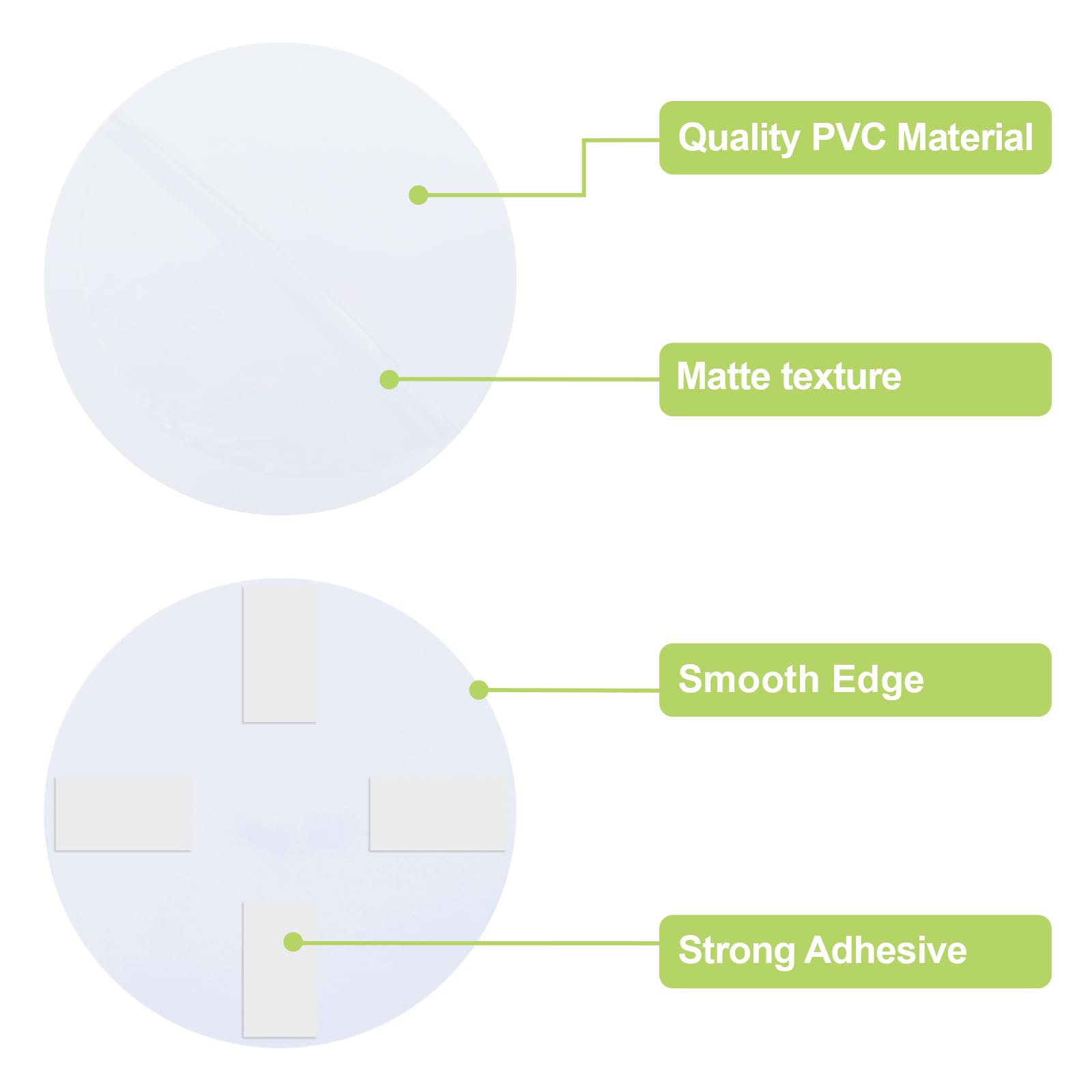 Quality PVC Material

Matte texture

Smooth Edge

Strong Adhesive